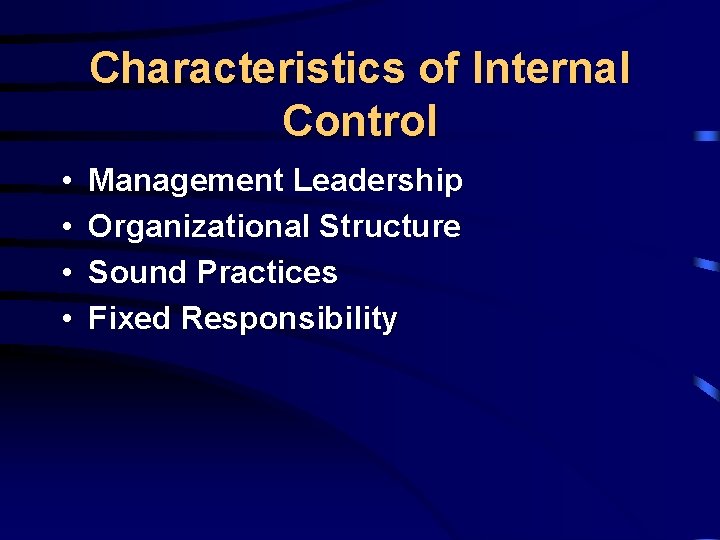 Characteristics of Internal Control

• Management Leadership
• Organizational Structure
• Sound Practices
• Fixed Responsibility